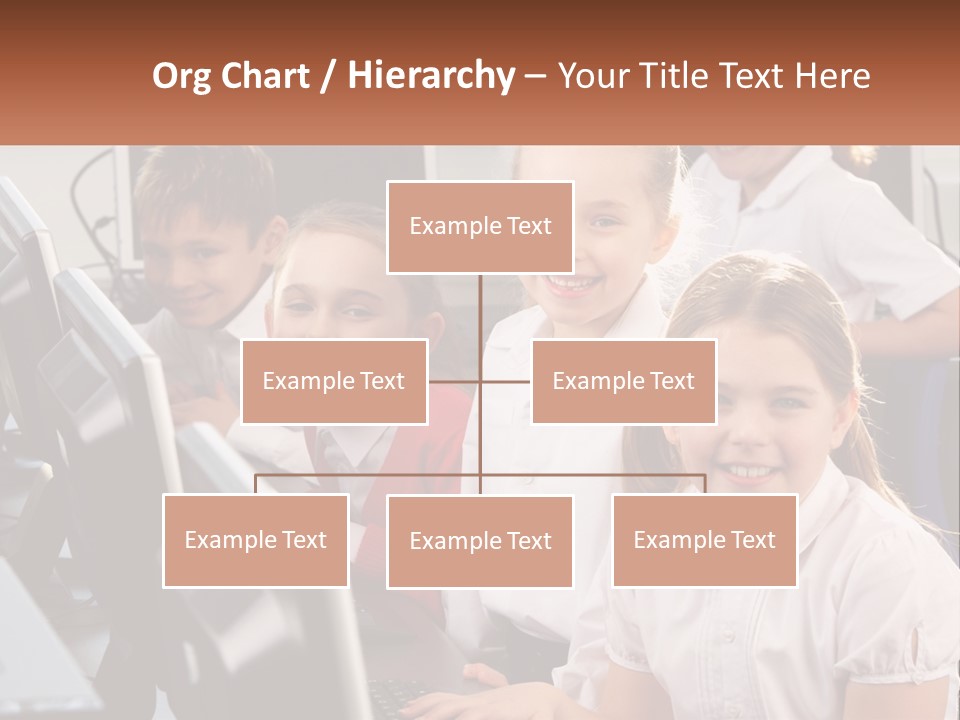 Org Chart / Hierarchy – Your Title Text Here

Example Text

Example Text

Example Text

Example Text

Example Text

Example Text